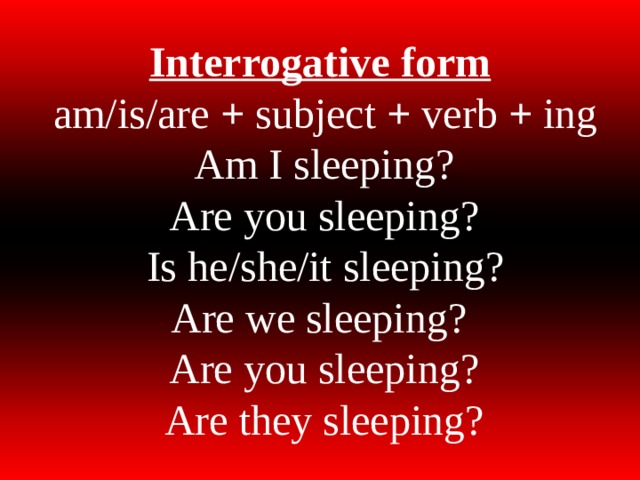 Interrogative form
am/is/are + subject + verb + ing
Am I sleeping?
Are you sleeping?
Is he/she/it sleeping?
Are we sleeping?
Are you sleeping?
Are they sleeping?